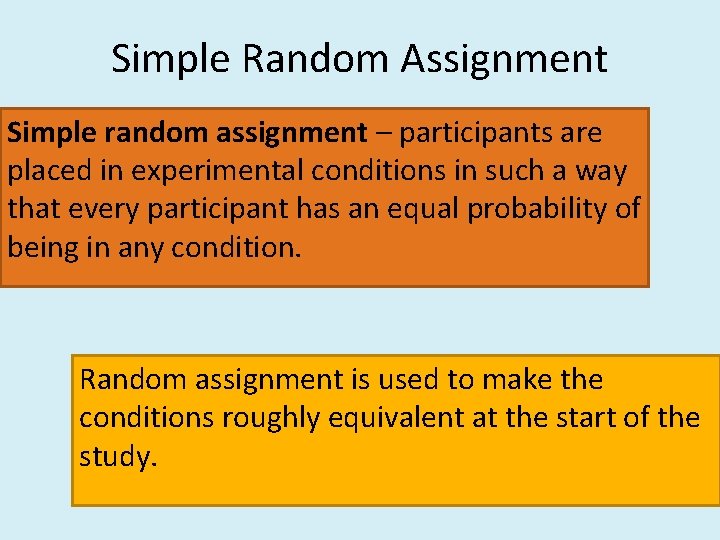 Simple Random Assignment

Simple random assignment – participants are placed in experimental conditions in such a way that every participant has an equal probability of being in any condition.

Random assignment is used to make the conditions roughly equivalent at the start of the study.